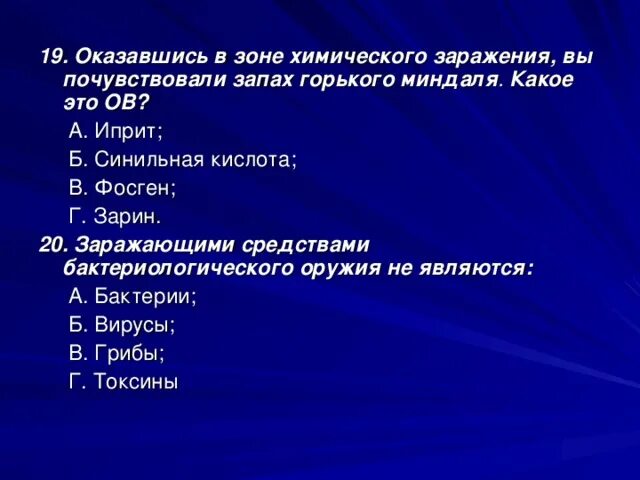 19. Оказавшись в зоне химического заражения, вы почувствовали запах горького миндаля. Какое это ОВ?

А. Иприт;

Б. Синильная кислота;

В. Фосген;

Г. Зарин.

20. Заражающими средствами бактериологического оружия не являются:

А. Бактерии;

Б. Вирусы;

В. Грибы;

Г. Токсины